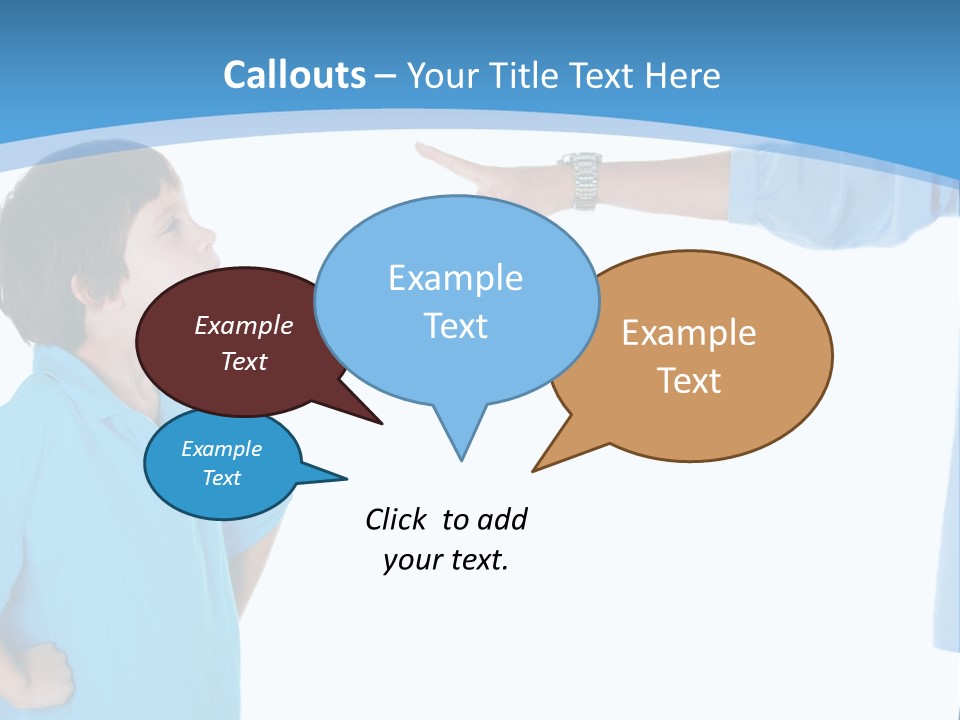 Callouts – Your Title Text Here

Example Text

Example Text

Example Text

Example Text

Click to add your text.